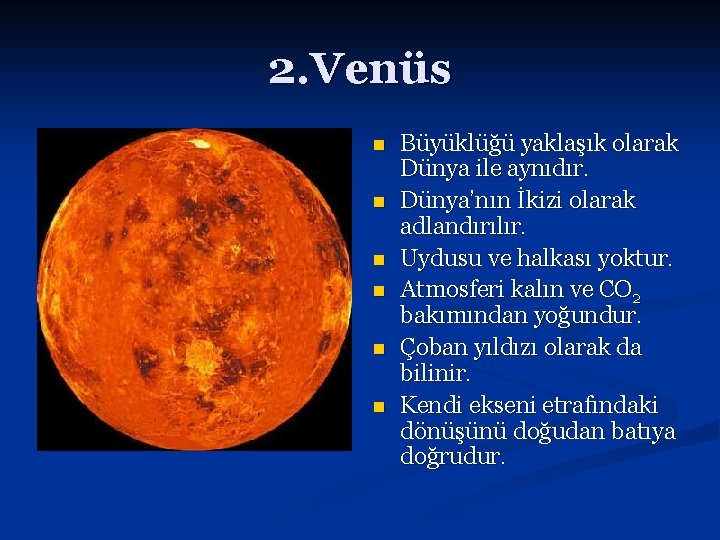 2.Venüs

- Büyüklüğü yaklaşık olarak Dünya ile aynıdır.
- Dünya'nın İkizi olarak adlandırılır.
- Uydusu ve halkası yoktur.
- Atmosferi kalın ve $CO_2$ bakımından yoğundur.
- Çoban yıldızı olarak da bilinir.
- Kendi ekseni etrafındaki dönüşünü doğudan batıya doğrudur.